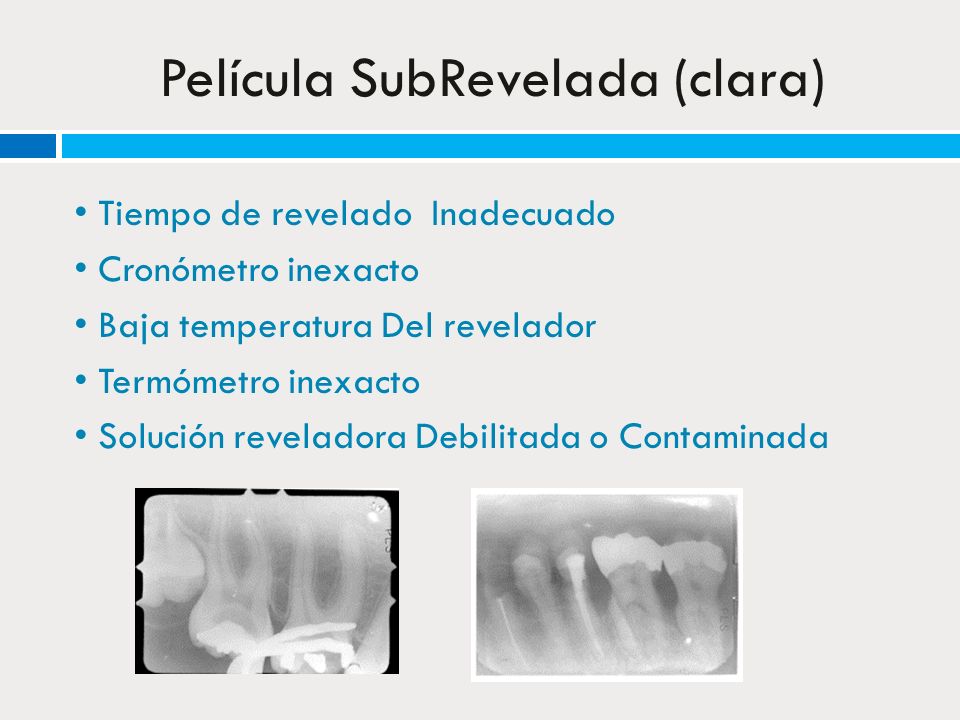 Película SubRevelada (clara)

• Tiempo de revelado Inadecuado
• Cronómetro inexacto
• Baja temperatura Del revelador
• Termómetro inexacto
• Solución reveladora Debilitada o Contaminada